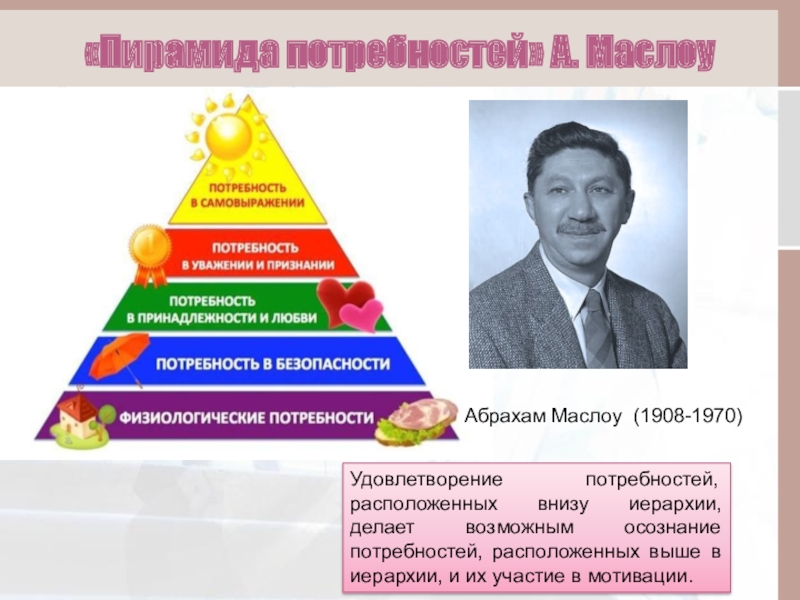 «Пирамида потребностей» А. Маслоу

ПОТРЕБНОСТЬ В САМОВЫРАЖЕНИИ

ПОТРЕБНОСТЬ В УВАЖЕНИИ И ПРИЗНАНИИ

ПОТРЕБНОСТЬ В ПРИНАДЛЕЖНОСТИ И ЛЮБВИ

ПОТРЕБНОСТЬ В БЕЗОПАСНОСТИ

ФИЗИОЛОГИЧЕСКИЕ ПОТРЕБНОСТИ

Абрахам Маслоу (1908-1970)

Удовлетворение потребностей, расположенных внизу иерархии, делает возможным осознание потребностей, расположенных выше в иерархии, и их участие в мотивации.